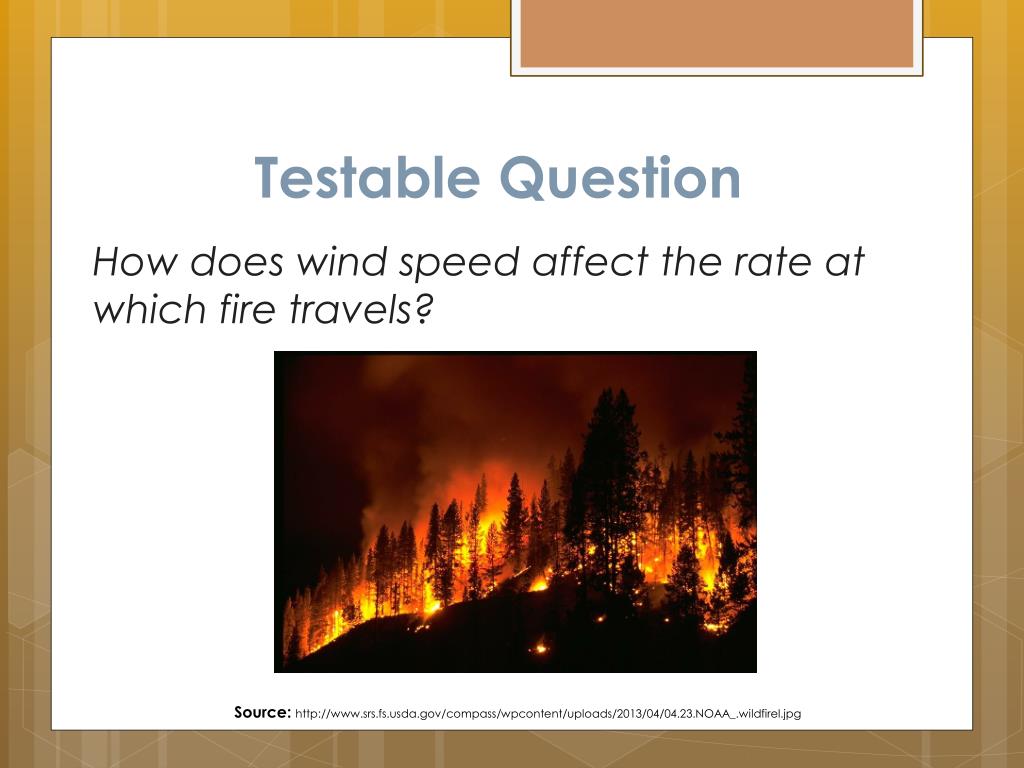 Testable Question

How does wind speed affect the rate at which fire travels?

Source: http://www.srs.fs.usda.gov/compass/wpcontent/uploads/2013/04/04.23.NOAA_.wildfirel.jpg